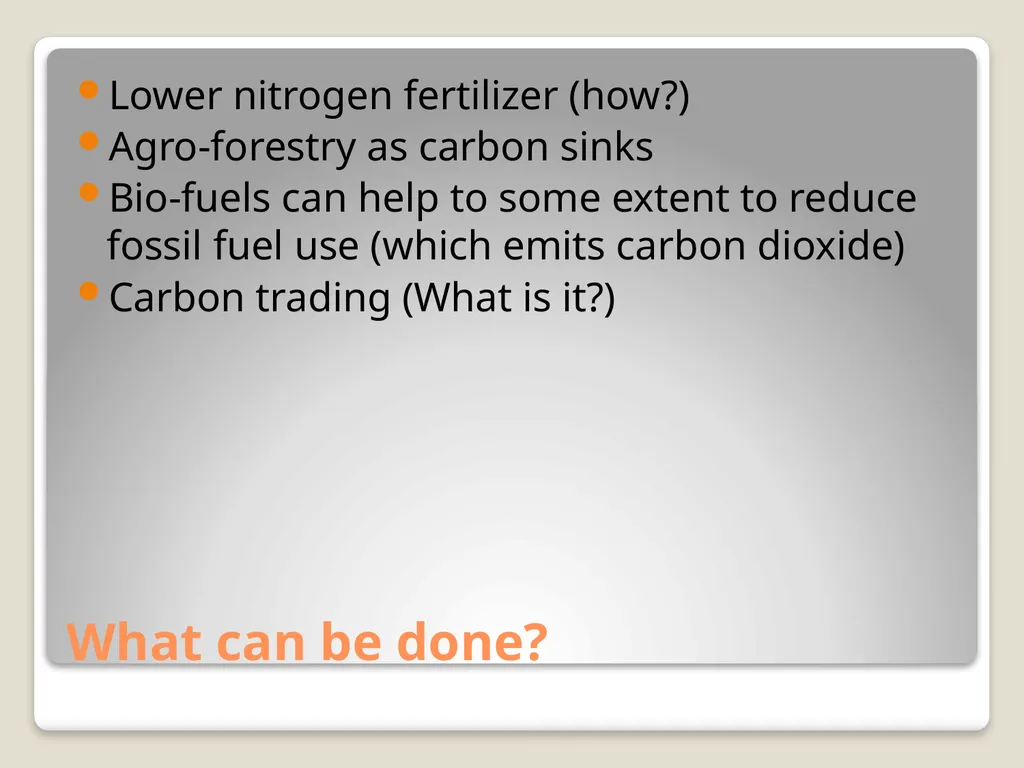 • Lower nitrogen fertilizer (how?)
• Agro-forestry as carbon sinks
• Bio-fuels can help to some extent to reduce fossil fuel use (which emits carbon dioxide)
• Carbon trading (What is it?)

What can be done?